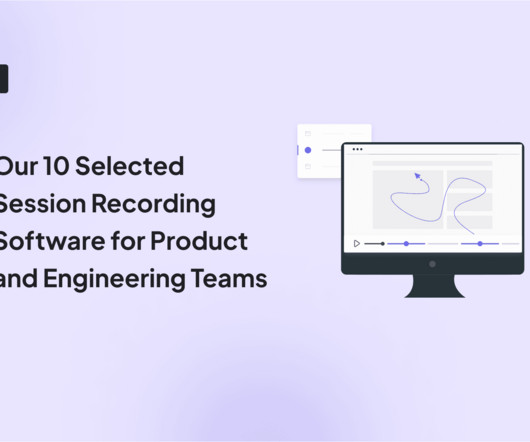 Our 10 Selected Session Recording Software for Product and Engineering Teams